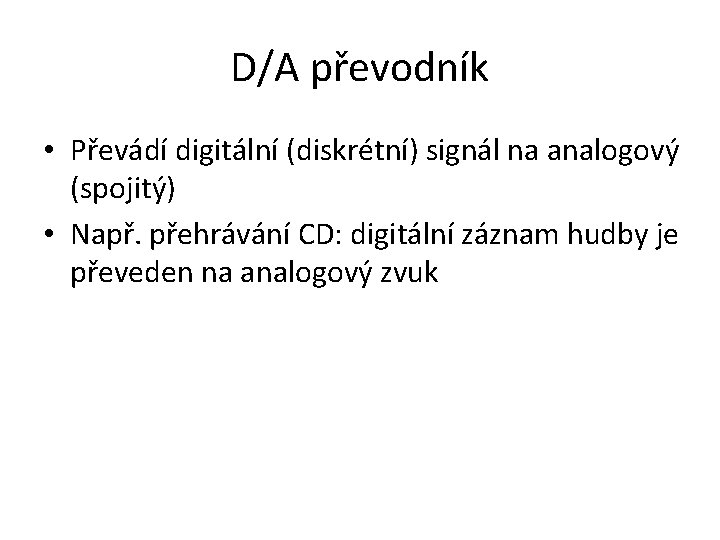 D/A převodník

• Převádí digitální (diskrétní) signál na analogový (spojitý)
• Např. přehrávání CD: digitální záznam hudby je převeden na analogový zvuk